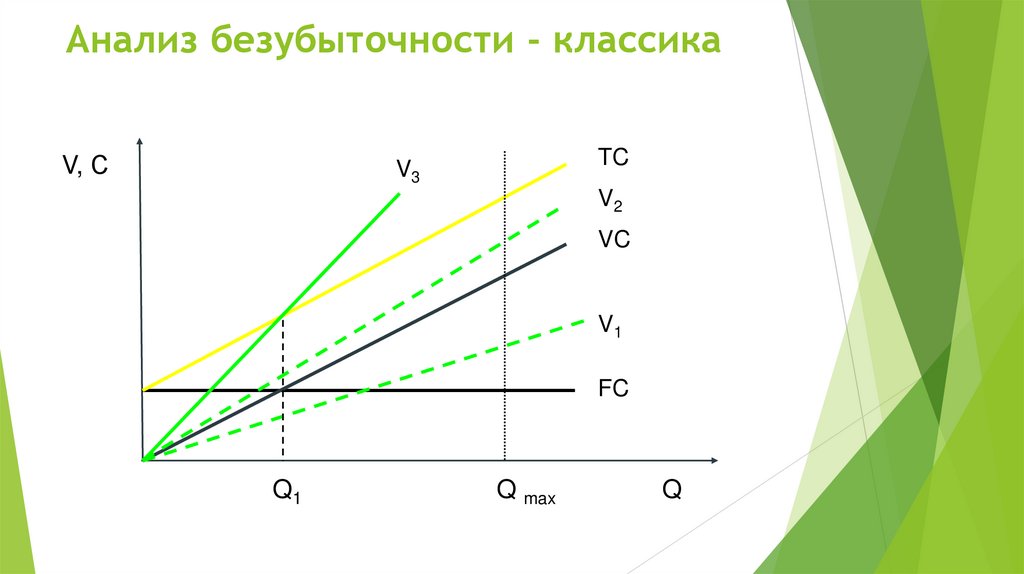 Анализ безубыточности - классика

V, C

$V_3$

TC

$V_2$

VC

$V_1$

FC

$Q_1$

$Q_{max}$

Q